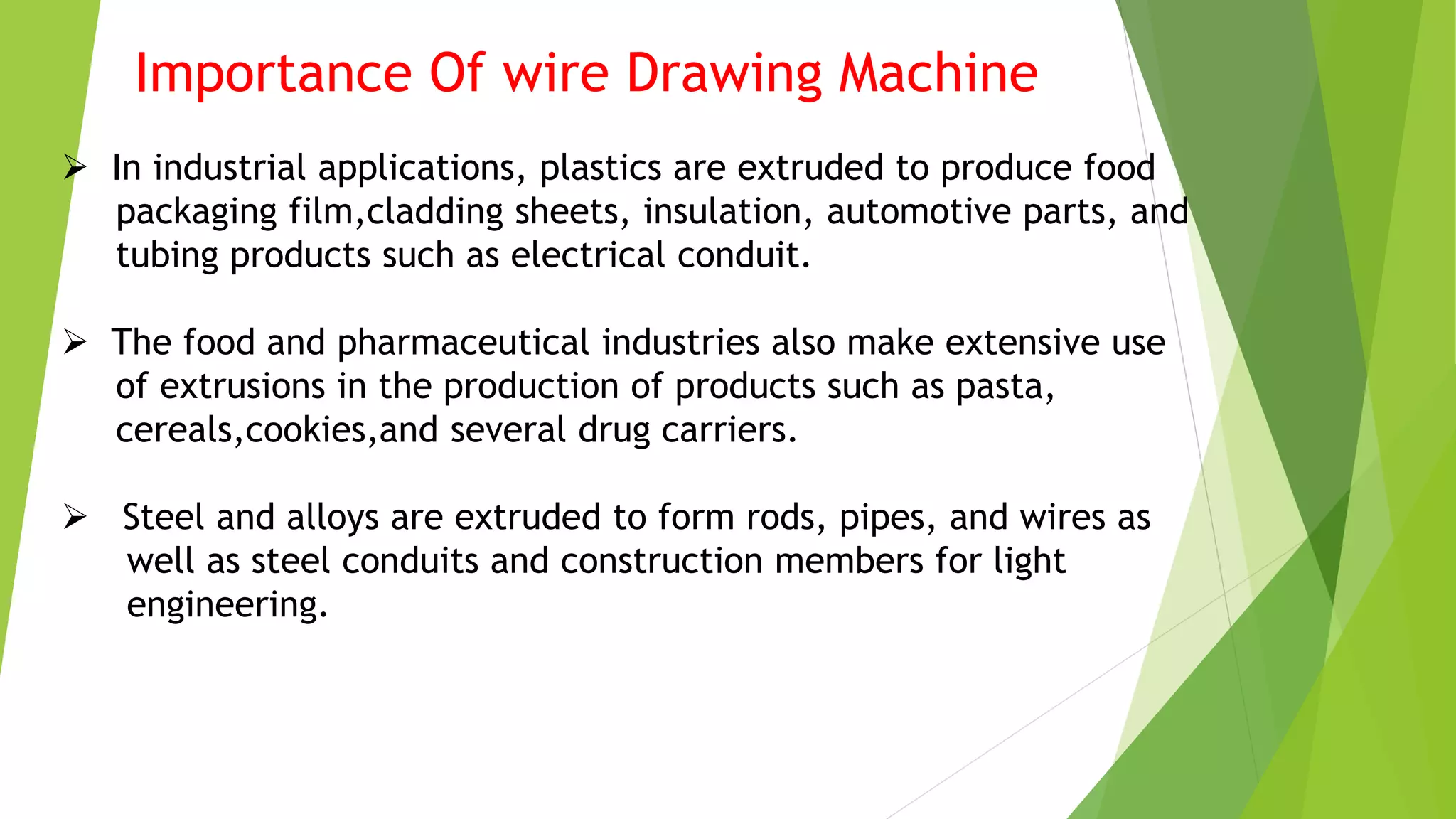 Importance Of wire Drawing Machine

➢ In industrial applications, plastics are extruded to produce food packaging film,cladding sheets, insulation, automotive parts, and tubing products such as electrical conduit.

➢ The food and pharmaceutical industries also make extensive use of extrusions in the production of products such as pasta, cereals,cookies,and several drug carriers.

➢ Steel and alloys are extruded to form rods, pipes, and wires as well as steel conduits and construction members for light engineering.